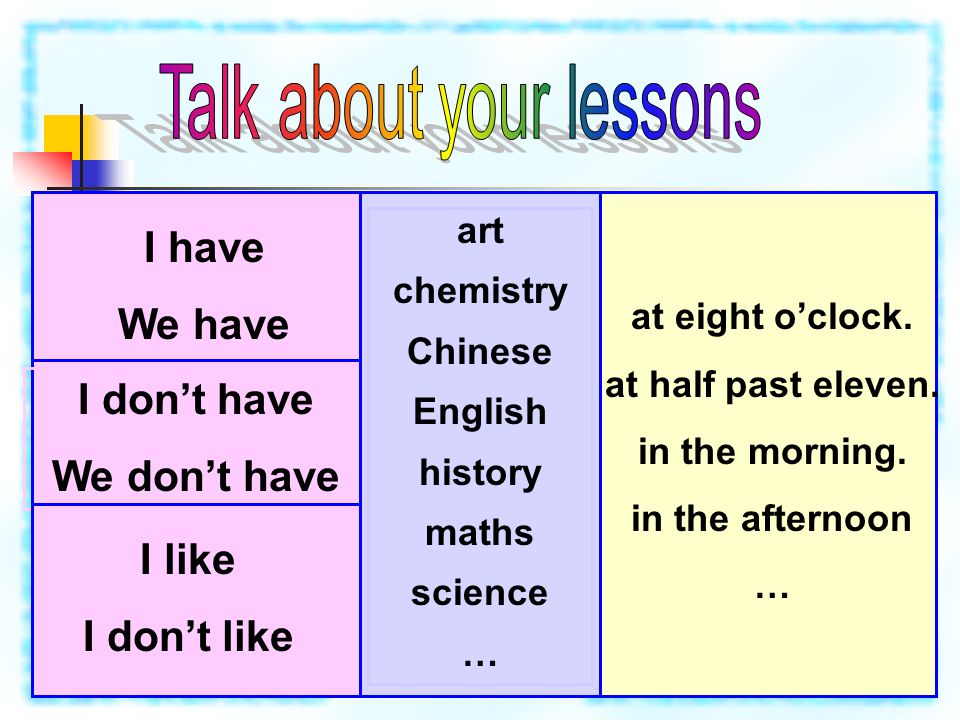 Talk about your lessons

I have
We have

I don’t have
We don’t have

I like
I don’t like

art
chemistry
Chinese
English
history
maths
science
…

at eight o’clock.
at half past eleven.
in the morning.
in the afternoon
…